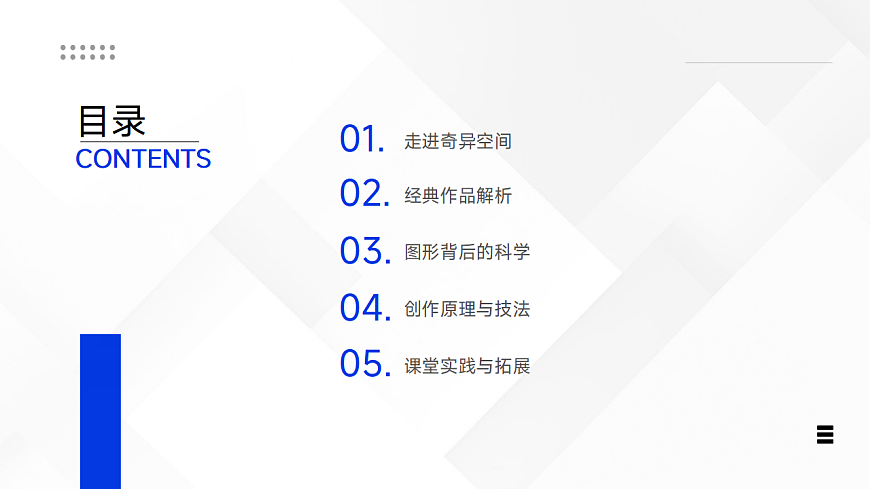 目录
CONTENTS

01. 走进奇异空间

02. 经典作品解析

03. 图形背后的科学

04. 创作原理与技法

05. 课堂实践与拓展